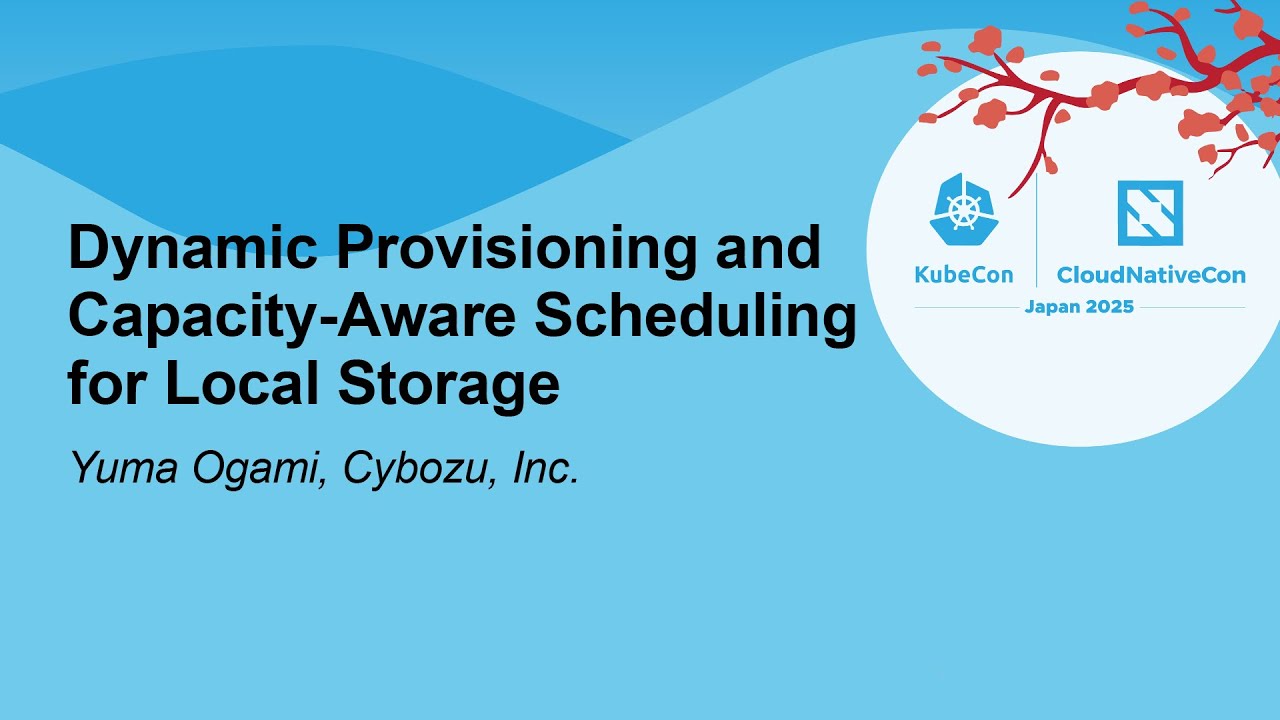 Dynamic Provisioning and Capacity-Aware Scheduling for Local Storage

Yuma Ogami, Cybozu, Inc.

KubeCon

CloudNativeCon

Japan 2025